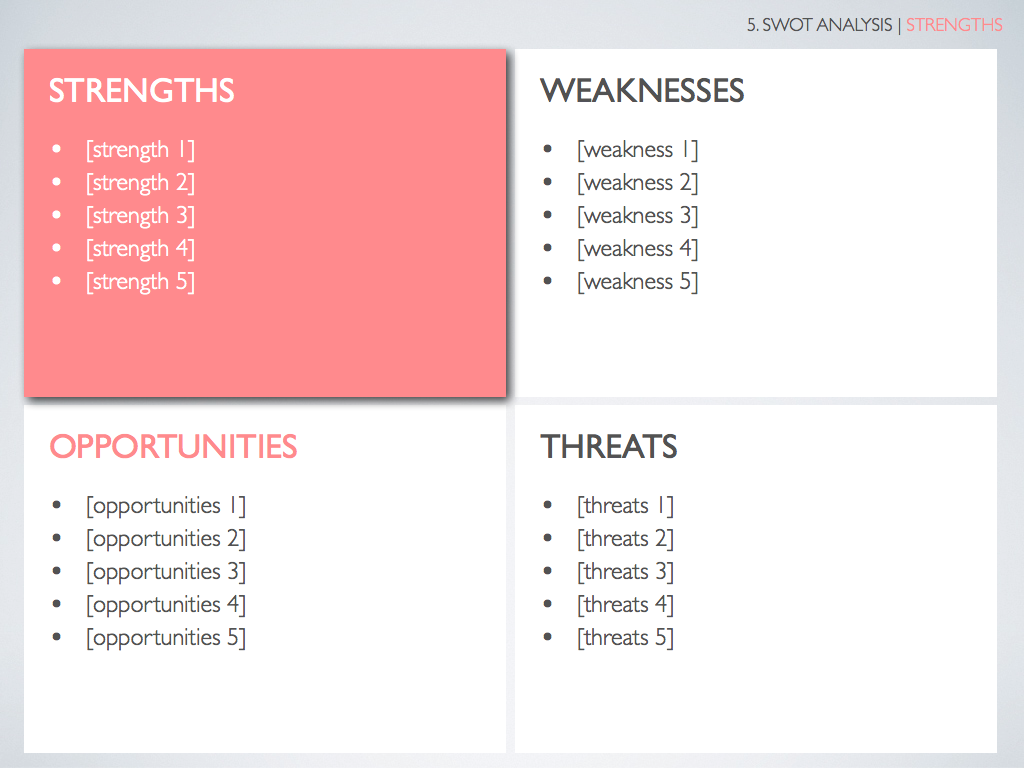 5. SWOT ANALYSIS | STRENGTHS

STRENGTHS

- [strength 1]
- [strength 2]
- [strength 3]
- [strength 4]
- [strength 5]

WEAKNESSES

- [weakness 1]
- [weakness 2]
- [weakness 3]
- [weakness 4]
- [weakness 5]

OPPORTUNITIES

- [opportunities 1]
- [opportunities 2]
- [opportunities 3]
- [opportunities 4]
- [opportunities 5]

THREATS

- [threats 1]
- [threats 2]
- [threats 3]
- [threats 4]
- [threats 5]